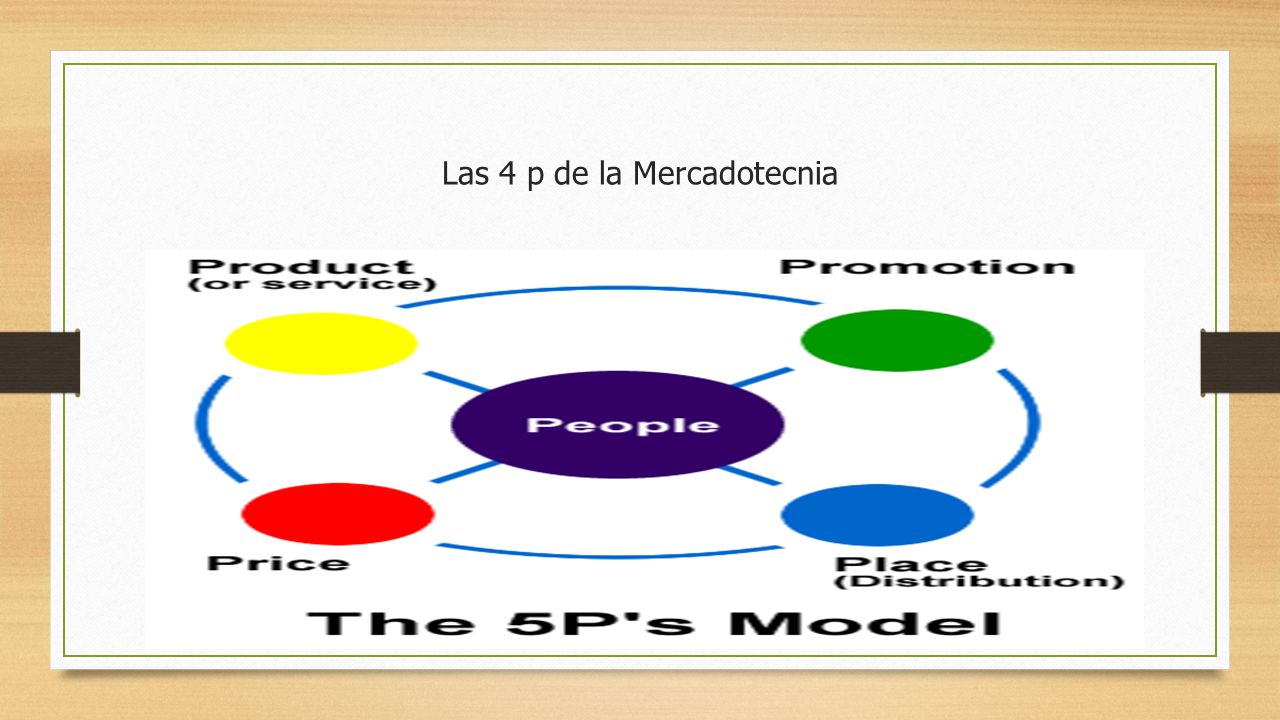 Las 4 p de la Mercadotecnia

Product
(or service)

Promotion

People

Price

Place
(Distribution)

The 5P's Model